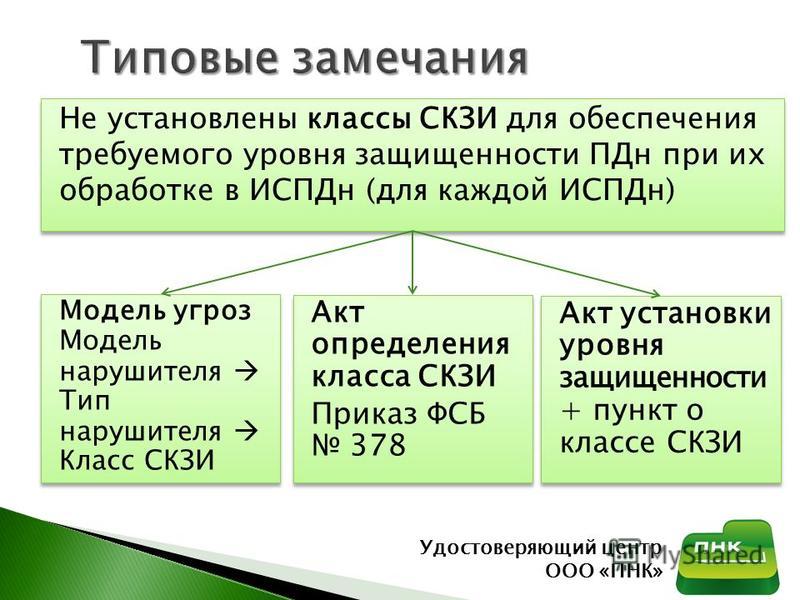 Типовые замечания

Не установлены классы СКЗИ для обеспечения требуемого уровня защищенности ПДн при их обработке в ИСПДн (для каждой ИСПДн)

Модель угроз
Модель нарушителя → Тип нарушителя → Класс СКЗИ

Акт определения класса СКЗИ
Приказ ФСБ № 378

Акт установки уровня защищенности + пункт о классе СКЗИ

Удостоверяющий центр
ООО «ПНК»

ПНК

MyShared